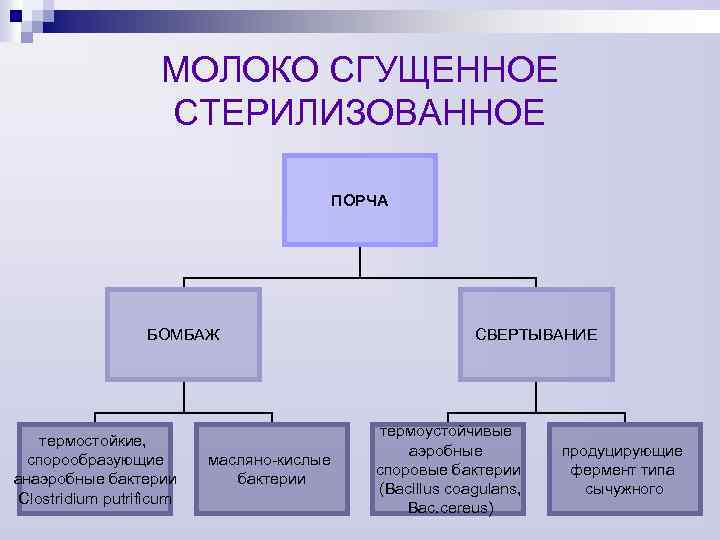 МОЛОКО СГУЩЕННОЕ СТЕРИЛИЗОВАННОЕ

ПОРЧА

БОМБАЖ

СВЕРТЫВАНИЕ

термостойкие, спорообразующие анаэробные бактерии Clostridium putrificum

масляно-кислые бактерии

термоустойчивые аэробные споровые бактерии (Bacillus coagulans, Bac.cereus)

продуцирующие фермент типа сычужного